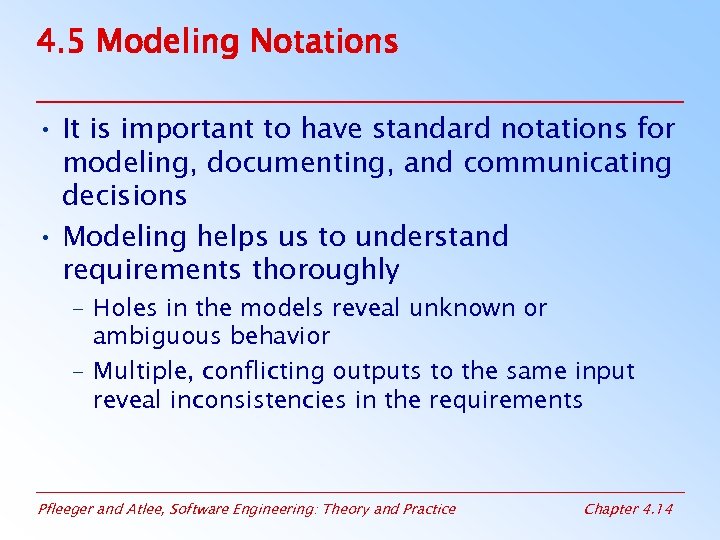 4.5 Modeling Notations

• It is important to have standard notations for modeling, documenting, and communicating decisions

• Modeling helps us to understand requirements thoroughly

– Holes in the models reveal unknown or ambiguous behavior

– Multiple, conflicting outputs to the same input reveal inconsistencies in the requirements

Pfleeger and Atlee, Software Engineering: Theory and Practice

Chapter 4.14